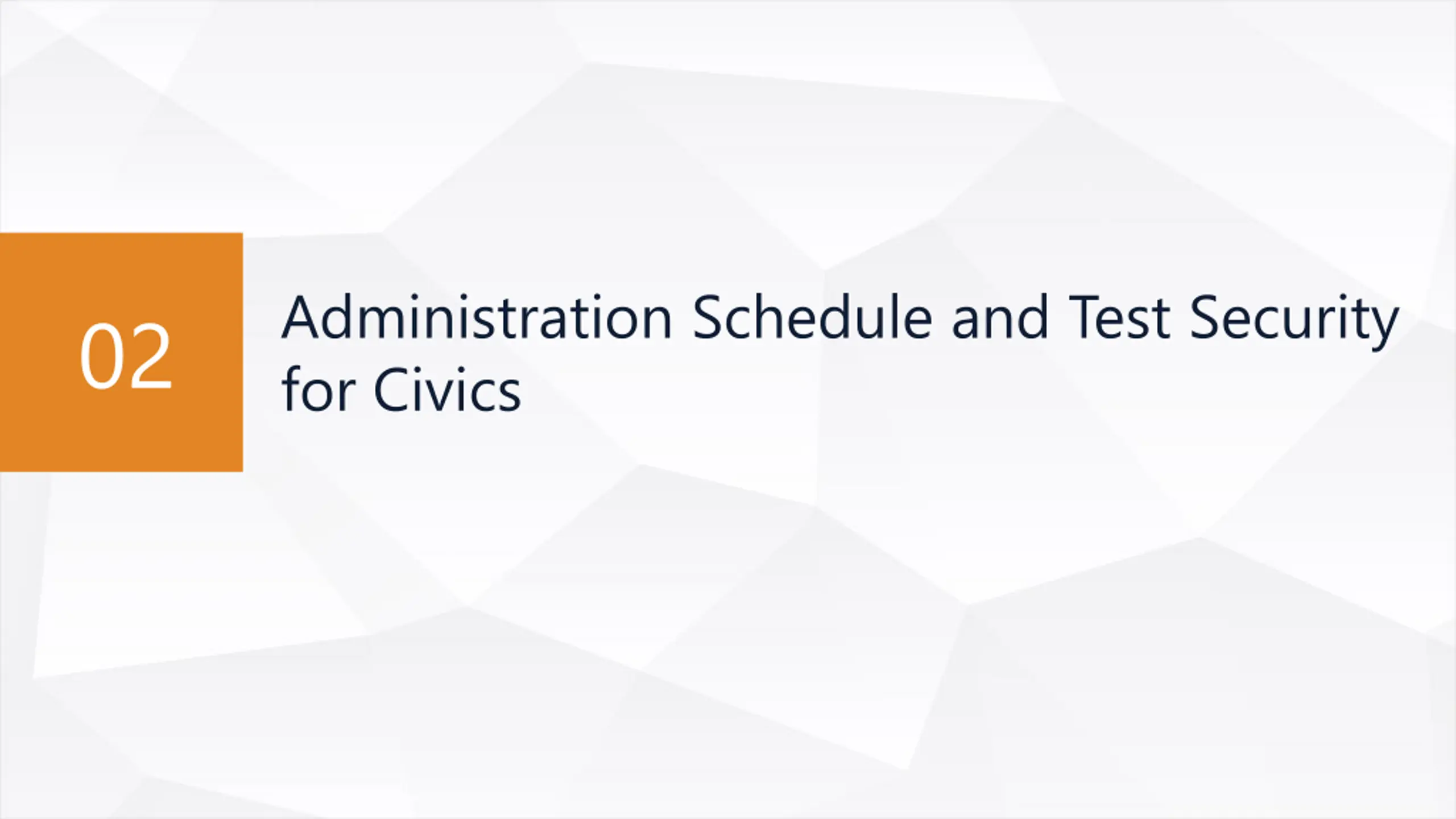 02

Administration Schedule and Test Security for Civics